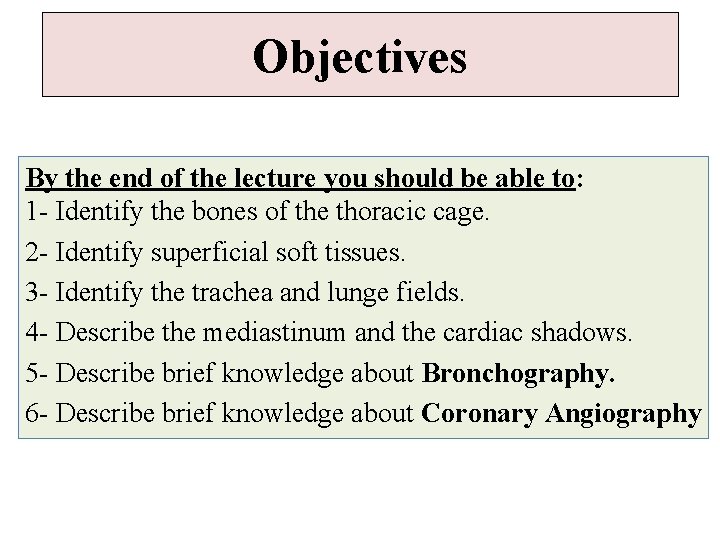 Objectives

By the end of the lecture you should be able to:
1- Identify the bones of the thoracic cage.
2- Identify superficial soft tissues.
3- Identify the trachea and lunge fields.
4- Describe the mediastinum and the cardiac shadows.
5- Describe brief knowledge about Bronchography.
6- Describe brief knowledge about Coronary Angiography